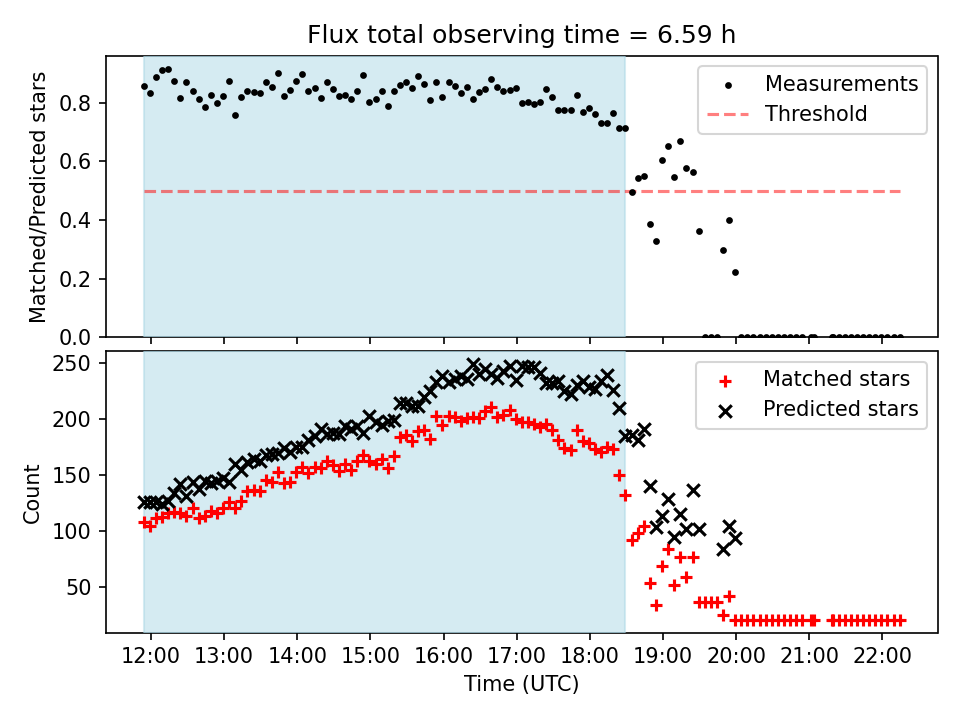 Flux total observing time = 6.59 h

Matched/Predicted stars

0.8
0.6
0.4
0.2
0.0

Measurements
Threshold

Count

250
200
150
100
50

Matched stars
Predicted stars

12:00
13:00
14:00
15:00
16:00
17:00
18:00
19:00
20:00
21:00
22:00

Time (UTC)